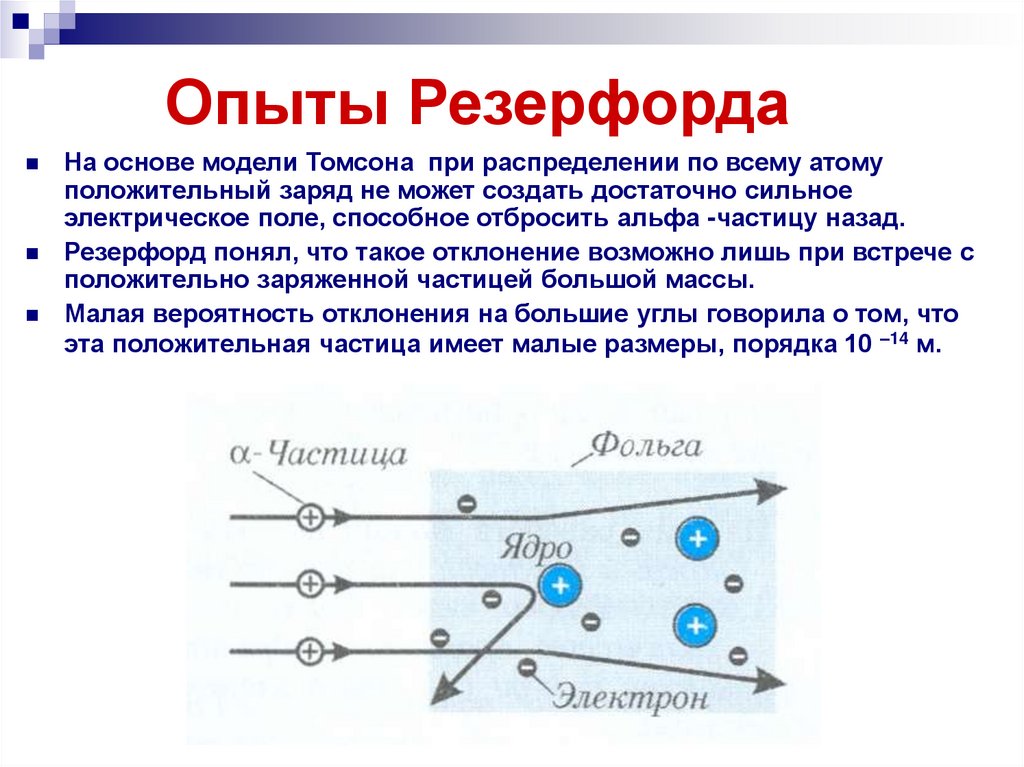 Опыты Резерфорда

На основе модели Томсона при распределении по всему атому положительный заряд не может создать достаточно сильное электрическое поле, способное отбросить альфа -частицу назад.

Резерфорд понял, что такое отклонение возможно лишь при встрече с положительно заряженной частицей большой массы.

Малая вероятность отклонения на большие углы говорила о том, что эта положительная частица имеет малые размеры, порядка $10^{-14}$ м.

α-Частица
Фольга
Ядро
Электрон